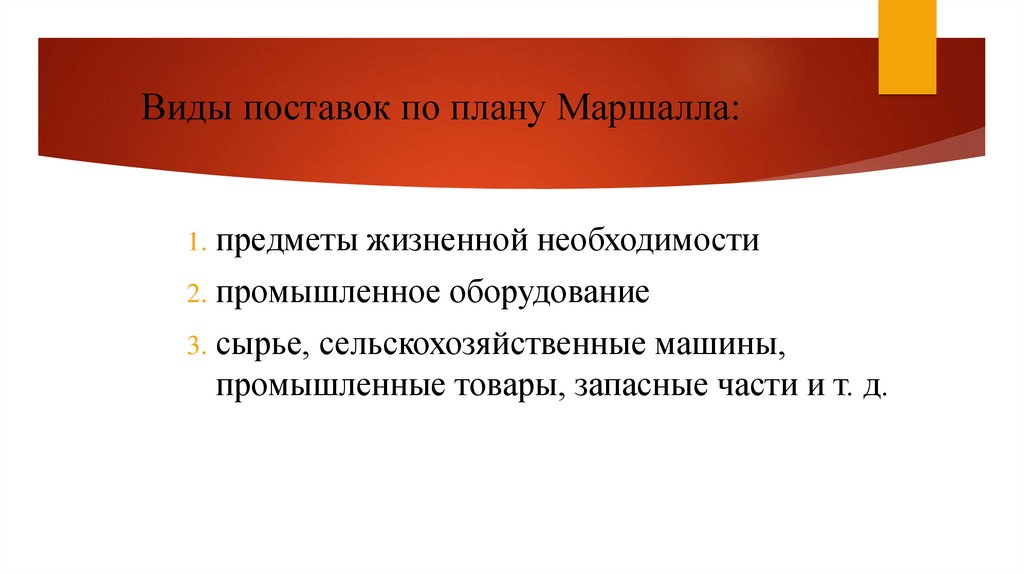 Виды поставок по плану Маршалла:

1. предметы жизненной необходимости
2. промышленное оборудование
3. сырье, сельскохозяйственные машины, промышленные товары, запасные части и т. д.